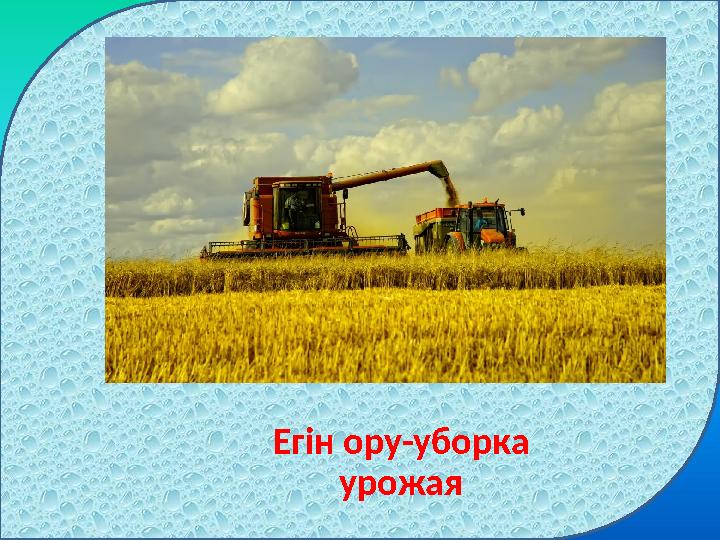 Егін ору-уборка урожая